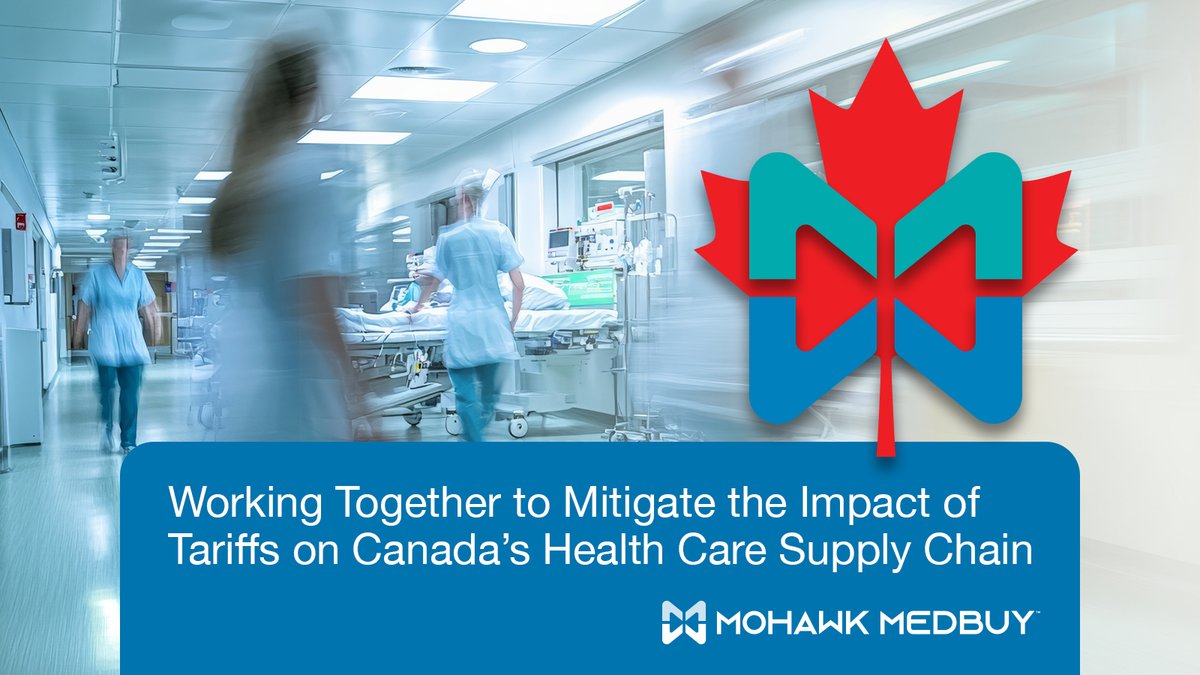 Working Together to Mitigate the Impact of Tariffs on Canada's Health Care Supply Chain

MOHAWK MEDBUY™